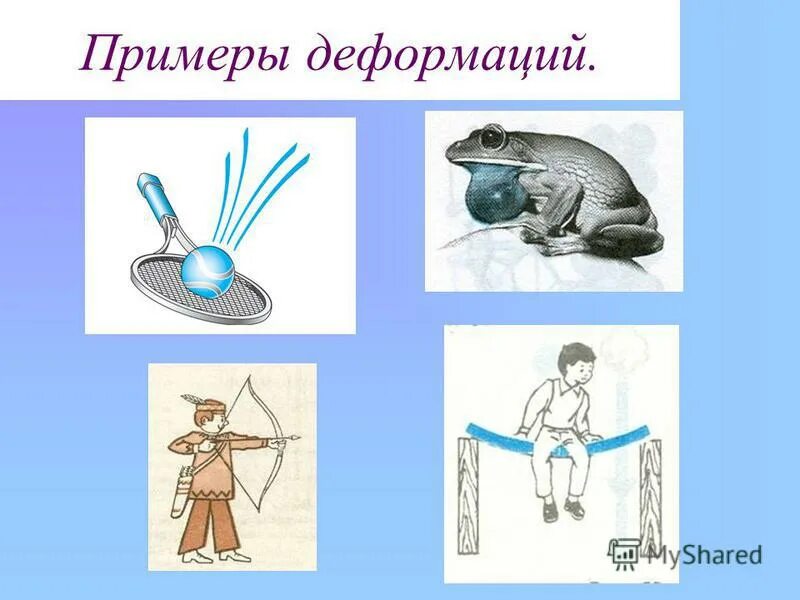 Примеры деформаций.

MyShared